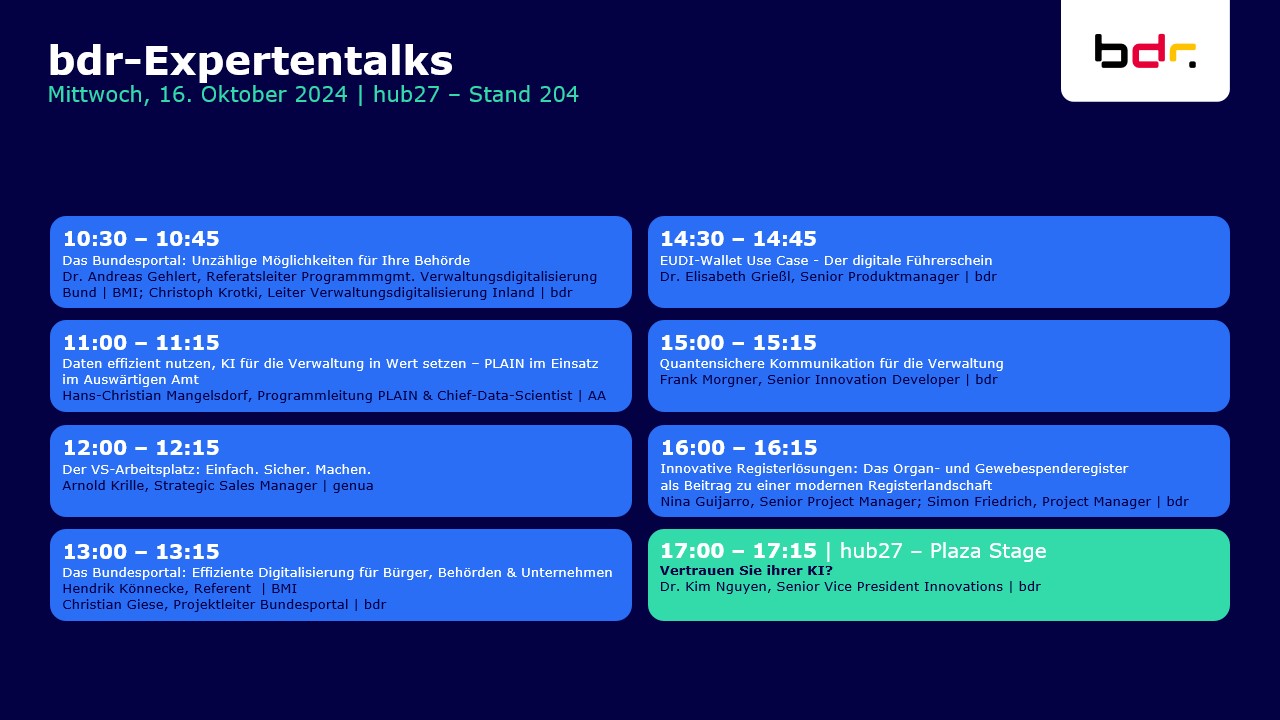 bdr-Expertentalks
Mittwoch, 16. Oktober 2024 | hub27 – Stand 204

bdr.

10:30 – 10:45
Das Bundesportal: Unzählige Möglichkeiten für Ihre Behörde
Dr. Andreas Gehlert, Referatsleiter Programmmgmt. Verwaltungsdigitalisierung Bund | BMI; Christoph Krotki, Leiter Verwaltungsdigitalisierung Inland | bdr

11:00 – 11:15
Daten effizient nutzen, KI für die Verwaltung in Wert setzen – PLAIN im Einsatz im Auswärtigen Amt
Hans-Christian Mangelsdorf, Programmleitung PLAIN & Chief-Data-Scientist | AA

12:00 – 12:15
Der VS-Arbeitsplatz: Einfach. Sicher. Machen.
Arnold Krille, Strategic Sales Manager | genua

13:00 – 13:15
Das Bundesportal: Effiziente Digitalisierung für Bürger, Behörden & Unternehmen
Hendrik Könnecke, Referent | BMI
Christian Giese, Projektleiter Bundesportal | bdr

14:30 – 14:45
EUDI-Wallet Use Case - Der digitale Führerschein
Dr. Elisabeth Grießl, Senior Produktmanager | bdr

15:00 – 15:15
Quantensichere Kommunikation für die Verwaltung
Frank Morgner, Senior Innovation Developer | bdr

16:00 – 16:15
Innovative Registerlösungen: Das Organ- und Gewebespenderegister als Beitrag zu einer modernen Registerlandschaft
Nina Guijarro, Senior Project Manager; Simon Friedrich, Project Manager | bdr

17:00 – 17:15 | hub27 – Plaza Stage
Vertrauen Sie ihrer KI?
Dr. Kim Nguyen, Senior Vice President Innovations | bdr